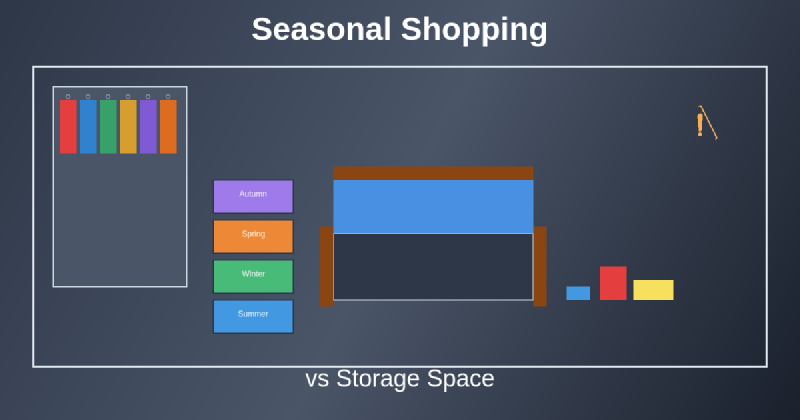 Seasonal Shopping

Autumn

Spring

Winter

Summer

vs Storage Space